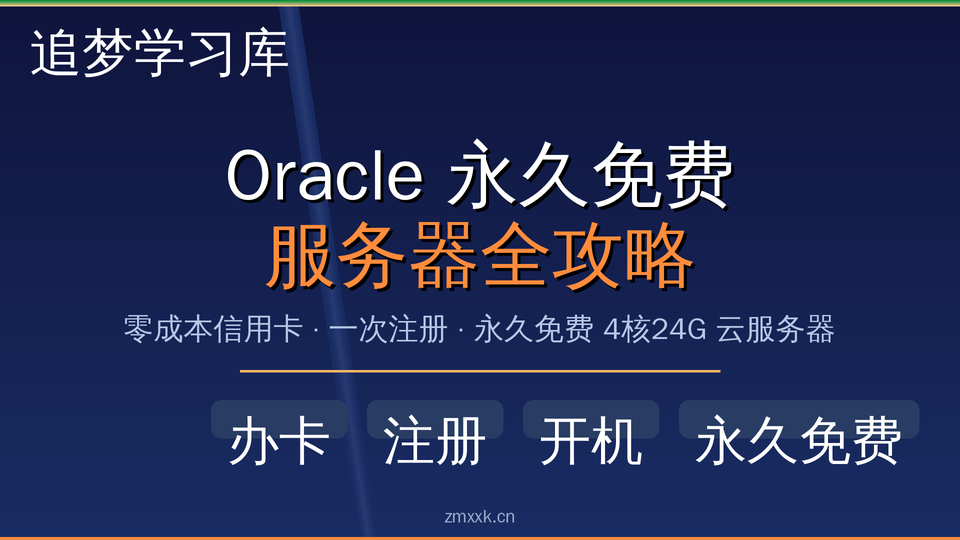 追梦学习库

Oracle 永久免费
服务器全攻略

零成本信用卡 · 一次注册 · 永久免费 4核24G 云服务器

办卡 注册 开机 永久免费

zmxxk.cn